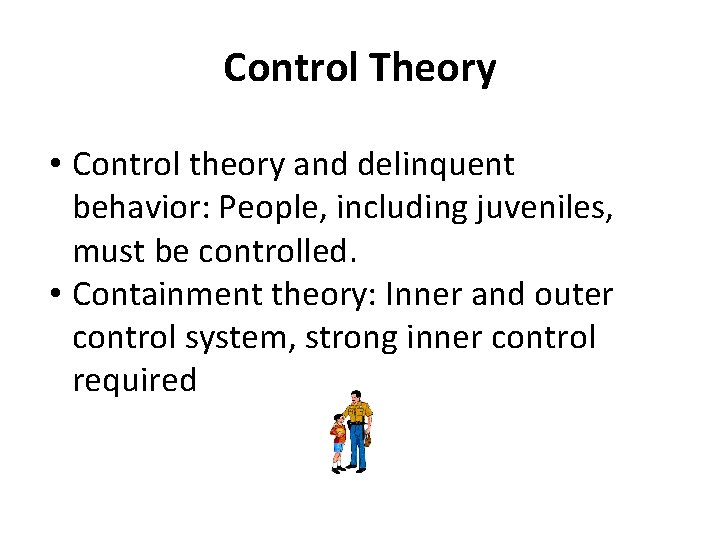 Control Theory

• Control theory and delinquent behavior: People, including juveniles, must be controlled.
• Containment theory: Inner and outer control system, strong inner control required